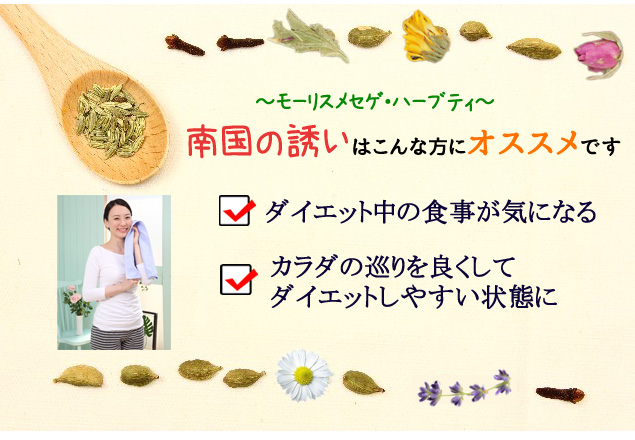 ～モーリスメセゲ・ハーブティ～

南国の誘いはこんな方にオススメです

ダイエット中の食事が気になる

カラダの巡りを良くして
ダイエットしやすい状態に